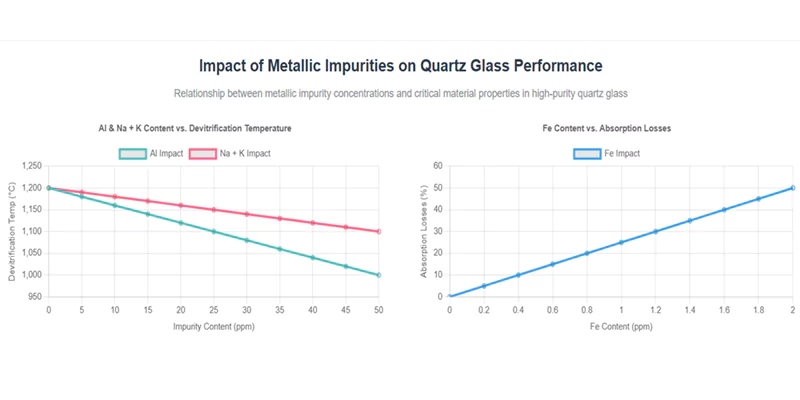 Impact of Metallic Impurities on Quartz Glass Performance

Relationship between metallic impurity concentrations and critical material properties in high-purity quartz glass

Al & Na + K Content vs. Devitrification Temperature

Al Impact Na + K Impact

Devitrification Temp (°C)

1,250
1,200
1,150
1,100
1,050
1,000
950

0 5 10 15 20 25 30 35 40 45 50

Impurity Content (ppm)

Fe Content vs. Absorption Losses

Fe Impact

Absorption Losses (%)

60
50
40
30
20
10
0

0 0.2 0.4 0.6 0.8 1 1.2 1.4 1.6 1.8 2

Fe Content (ppm)